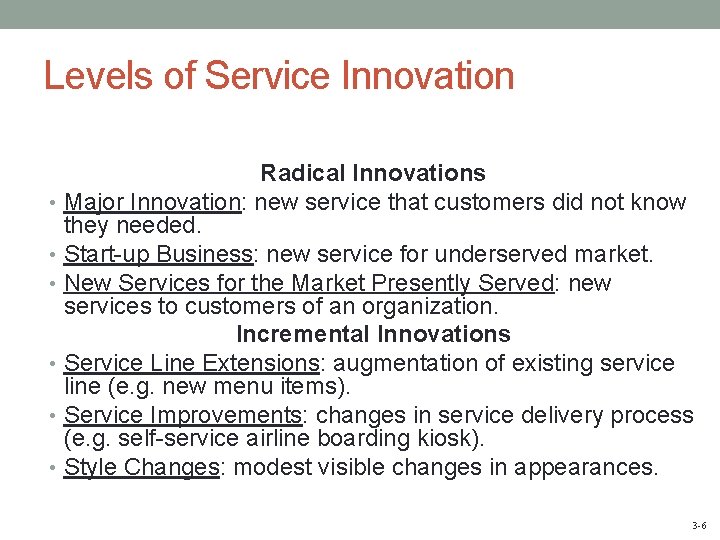 Levels of Service Innovation

Radical Innovations

• Major Innovation: new service that customers did not know they needed.

• Start-up Business: new service for underserved market.

• New Services for the Market Presently Served: new services to customers of an organization.

Incremental Innovations

• Service Line Extensions: augmentation of existing service line (e.g. new menu items).

• Service Improvements: changes in service delivery process (e.g. self-service airline boarding kiosk).

• Style Changes: modest visible changes in appearances.

3-6